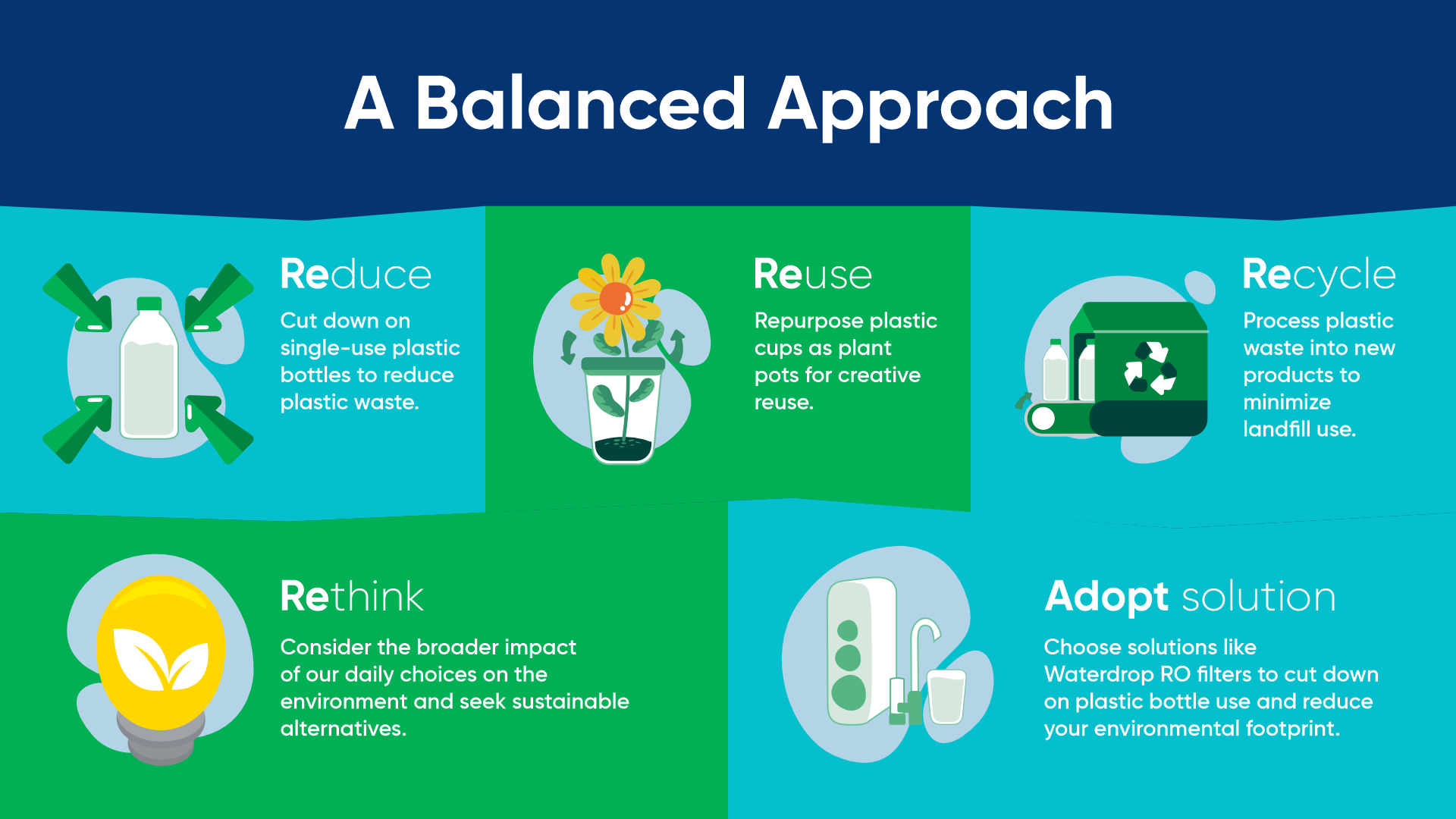 A Balanced Approach

Reduce

Cut down on single-use plastic bottles to reduce plastic waste.

Reuse

Repurpose plastic cups as plant pots for creative reuse.

Recycle

Process plastic waste into new products to minimize landfill use.

Rethink

Consider the broader impact of our daily choices on the environment and seek sustainable alternatives.

Adopt solution

Choose solutions like Waterdrop RO filters to cut down on plastic bottle use and reduce your environmental footprint.